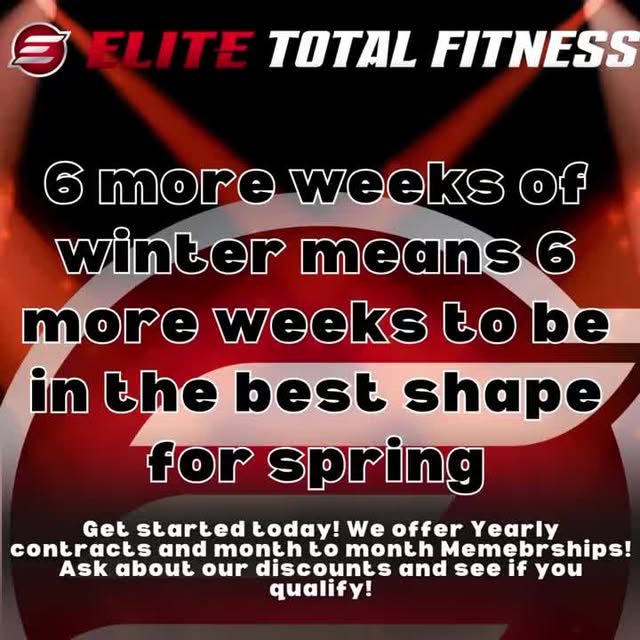 ELITE TOTAL FITNESS

6 more weeks of winter means 6 more weeks to be in the best shape for spring

Get started today! We offer Yearly contracts and month to month Memebrships! Ask about our discounts and see if you qualify!